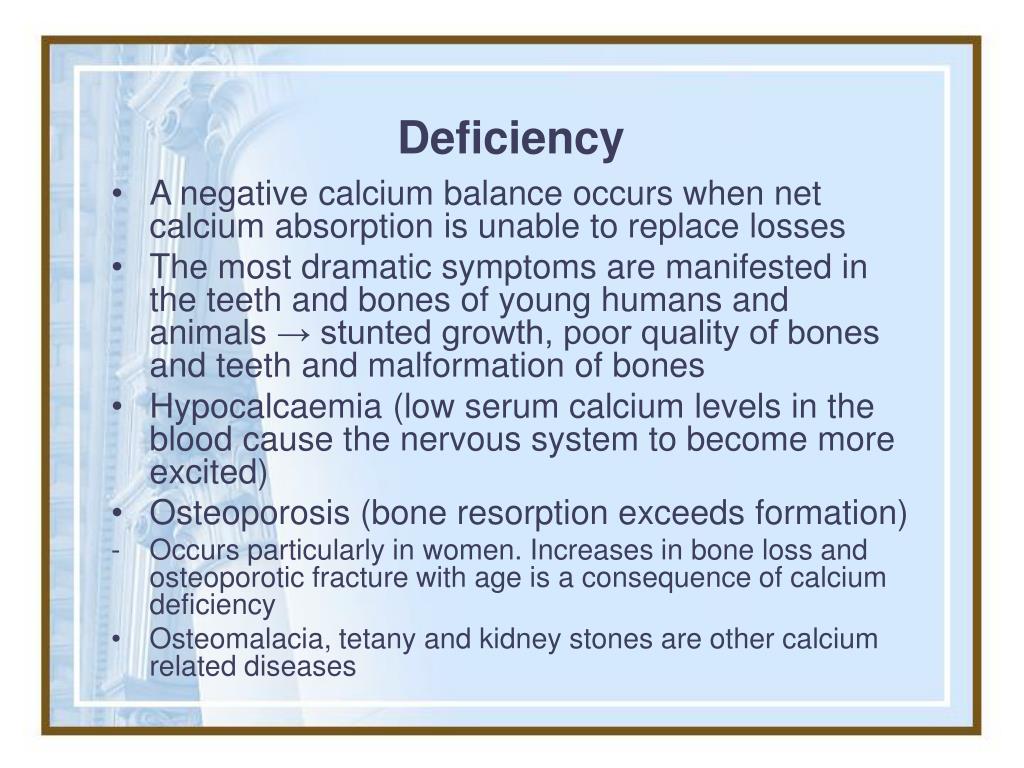 Deficiency

• A negative calcium balance occurs when net calcium absorption is unable to replace losses
• The most dramatic symptoms are manifested in the teeth and bones of young humans and animals → stunted growth, poor quality of bones and teeth and malformation of bones
• Hypocalcaemia (low serum calcium levels in the blood cause the nervous system to become more excited)
• Osteoporosis (bone resorption exceeds formation)
- Occurs particularly in women. Increases in bone loss and osteoporotic fracture with age is a consequence of calcium deficiency
• Osteomalacia, tetany and kidney stones are other calcium related diseases